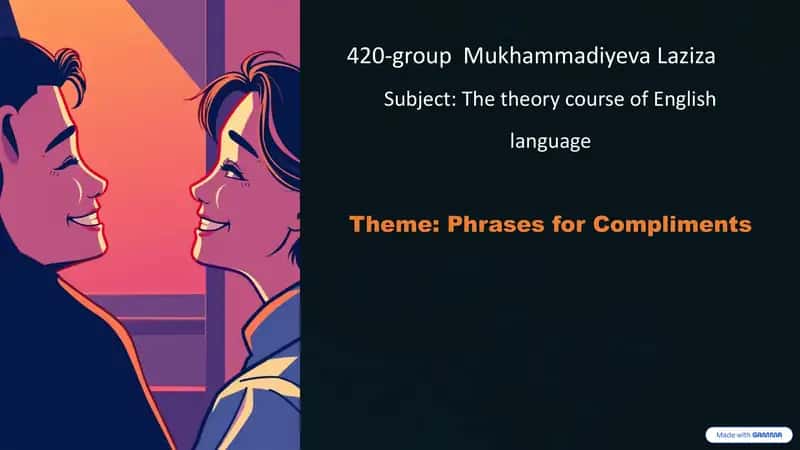 420-group Mukhammadiyeva Laziza

Subject: The theory course of English language

Theme: Phrases for Compliments

Made with GAMMA